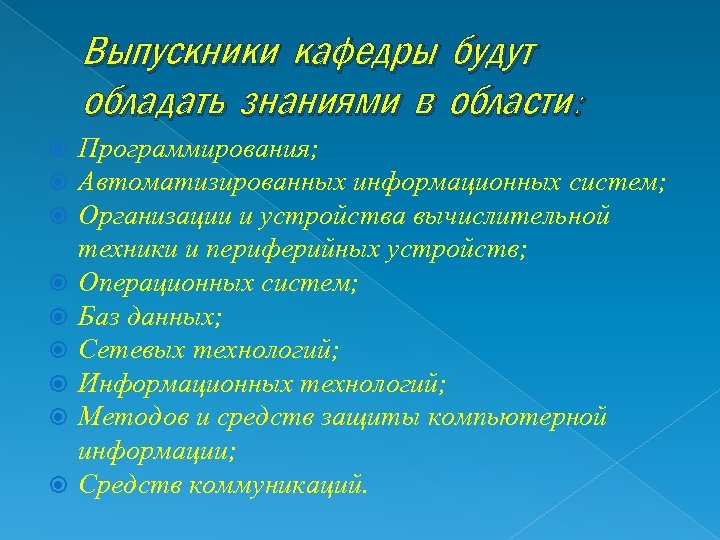 Выпускники кафедры будут обладать знаниями в области:

Программирования;
Автоматизированных информационных систем;
Организации и устройства вычислительной техники и периферийных устройств;
Операционных систем;
Баз данных;
Сетевых технологий;
Информационных технологий;
Методов и средств защиты компьютерной информации;
Средств коммуникаций.